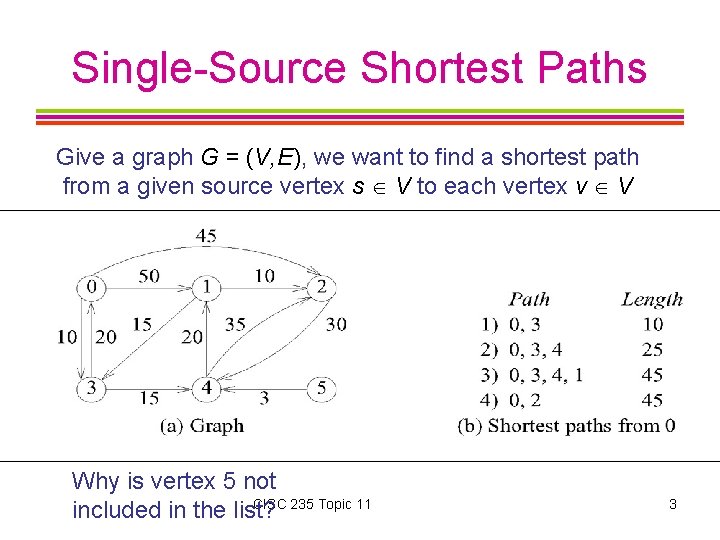 Single-Source Shortest Paths

Give a graph $G = (V,E)$, we want to find a shortest path from a given source vertex $s \in V$ to each vertex $v \in V$

45
0
50
1
10
2
10
20
15
20
35
30
3
15
4
3
5
(a) Graph

| | Path | Length |
|---|---|---|
| 1) | 0, 3 | 10 |
| 2) | 0, 3, 4 | 25 |
| 3) | 0, 3, 4, 1 | 45 |
| 4) | 0, 2 | 45 |

(b) Shortest paths from 0

Why is vertex 5 not included in the list?

CISC 235 Topic 11

3